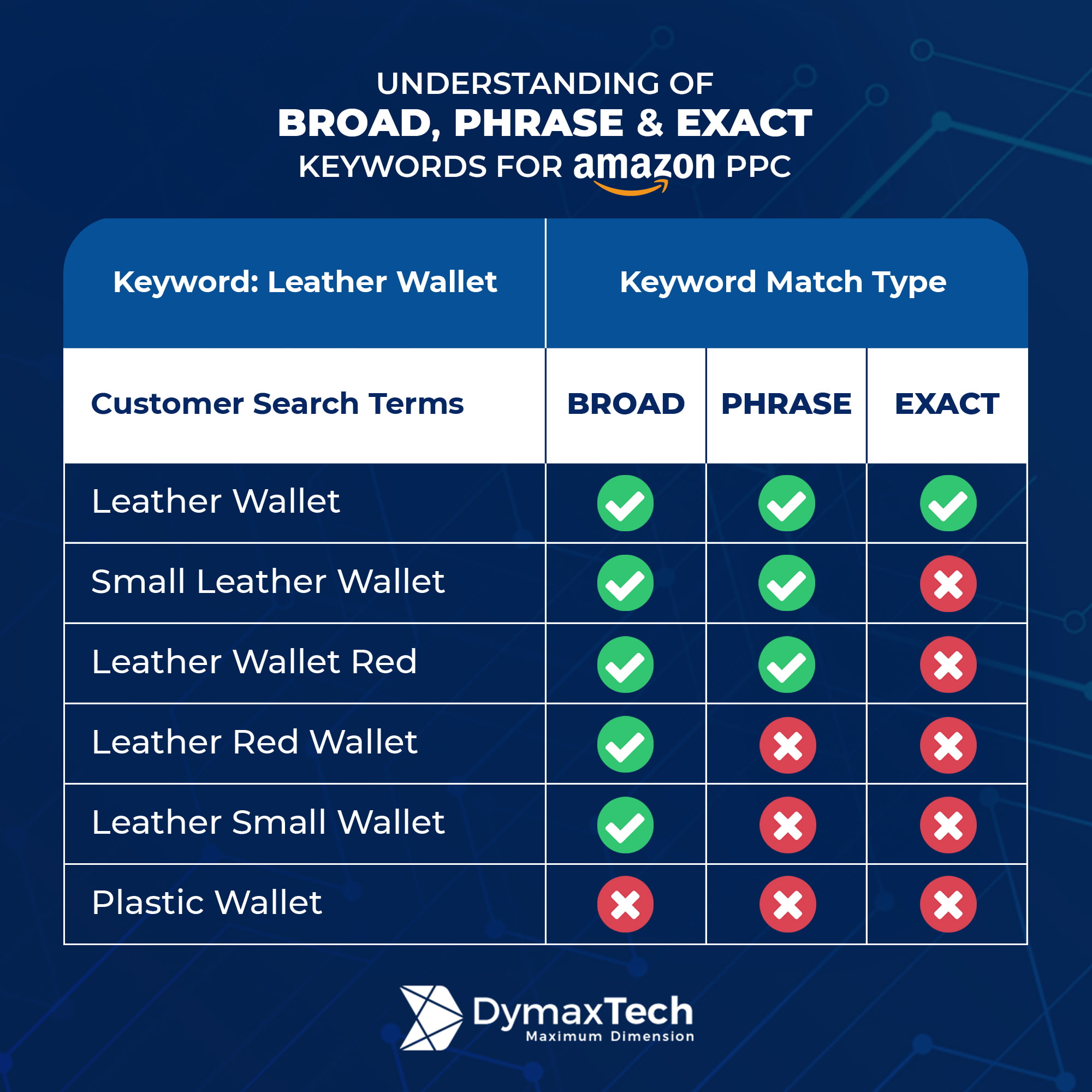 UNDERSTANDING OF
BROAD, PHRASE & EXACT
KEYWORDS FOR amazon PPC

| Keyword: Leather Wallet | Keyword Match Type | | |
|---|---|---|---|
| Customer Search Terms | BROAD | PHRASE | EXACT |
| Leather Wallet | ✓ | ✓ | ✓ |
| Small Leather Wallet | ✓ | ✓ | ✗ |
| Leather Wallet Red | ✓ | ✓ | ✗ |
| Leather Red Wallet | ✓ | ✗ | ✗ |
| Leather Small Wallet | ✓ | ✗ | ✗ |
| Plastic Wallet | ✗ | ✗ | ✗ |

DymaxTech
Maximum Dimension